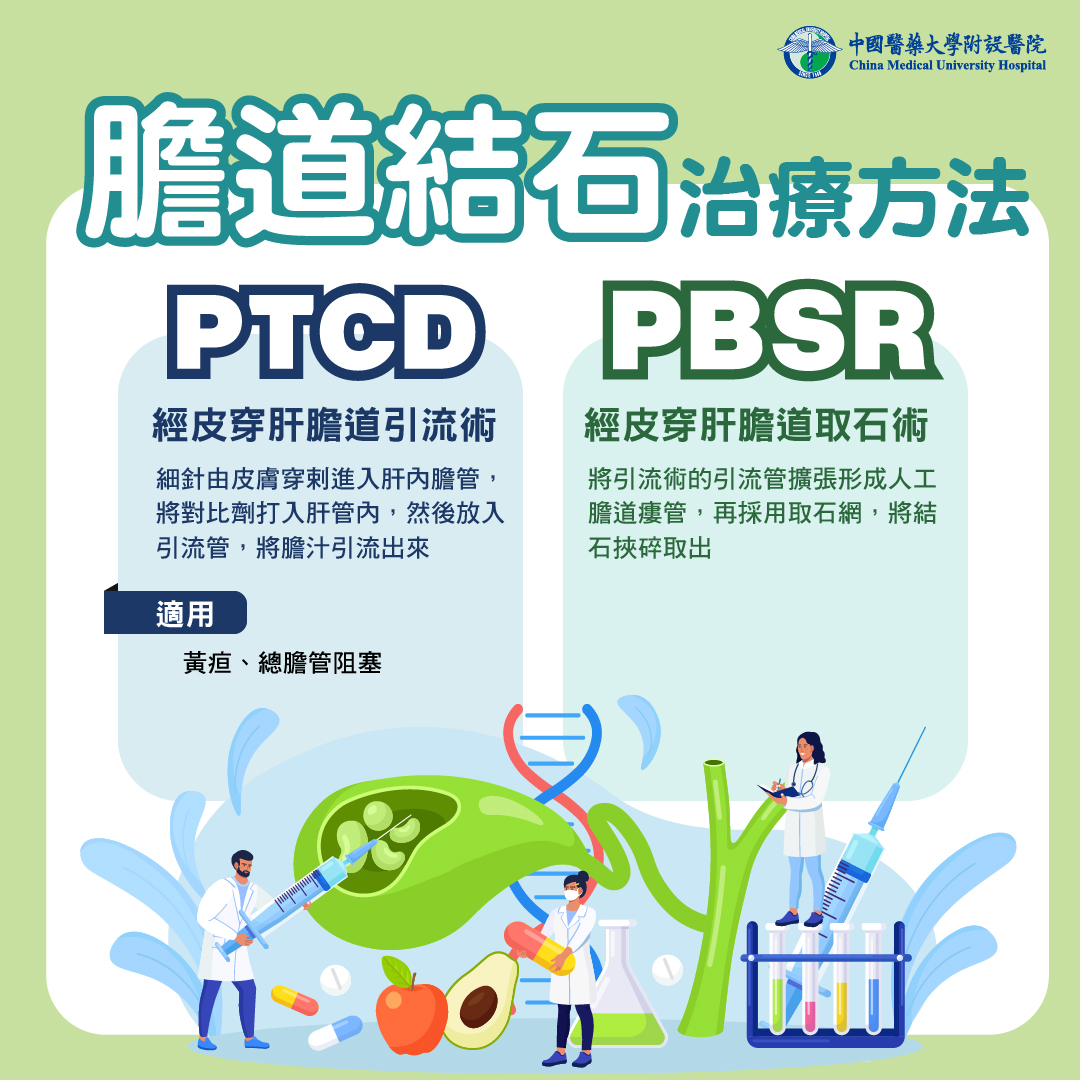 中國醫藥大學附設醫院
China Medical University Hospital

膽道結石治療方法

PTCD

經皮穿肝膽道引流術

細針由皮膚穿刺進入肝內膽管，將對比劑打入肝管內，然後放入引流管，將膽汁引流出來

適用

黃疸、總膽管阻塞

PBSR

經皮穿肝膽道取石術

將引流術的引流管擴張形成人工膽道瘻管，再採用取石網，將結石挾碎取出